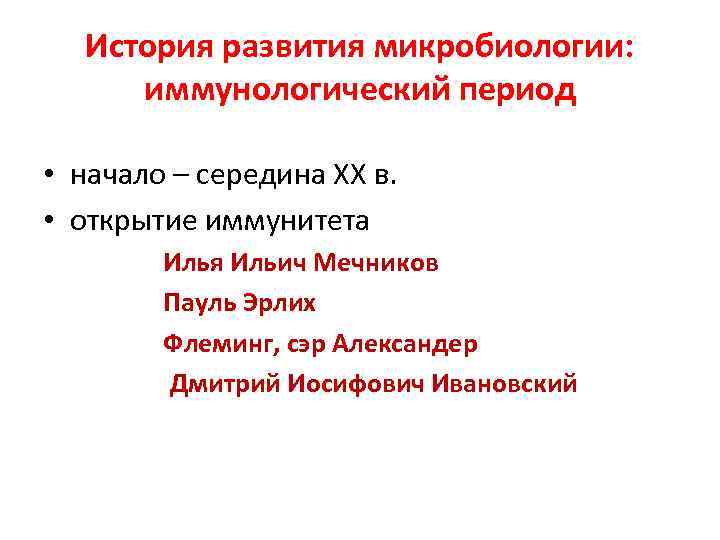 История развития микробиологии: иммунологический период

• начало – середина XX в.
• открытие иммунитета

Илья Ильич Мечников

Пауль Эрлих

Флеминг, сэр Александер

Дмитрий Иосифович Ивановский